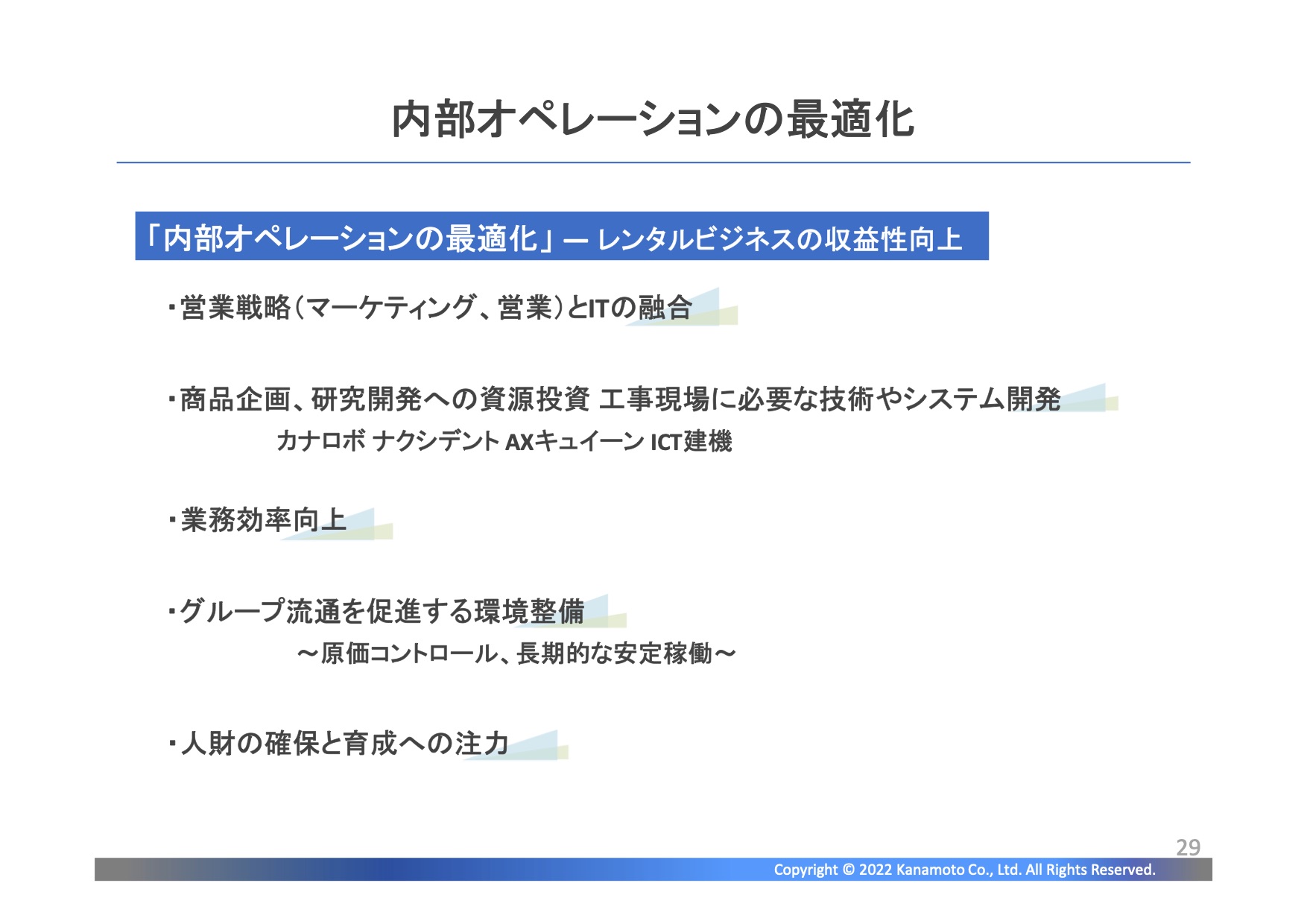 内部オペレーションの最適化

「内部オペレーションの最適化」— レンタルビジネスの収益性向上

・営業戦略（マーケティング、営業）とITの融合

・商品企画、研究開発への資源投資 工事現場に必要な技術やシステム開発
カナロボ ナクシデント AXキュイーン ICT建機

・業務効率向上

・グループ流通を促進する環境整備
～原価コントロール、長期的な安定稼働～

・人財の確保と育成への注力

29

Copyright © 2022 Kanamoto Co., Ltd. All Rights Reserved.